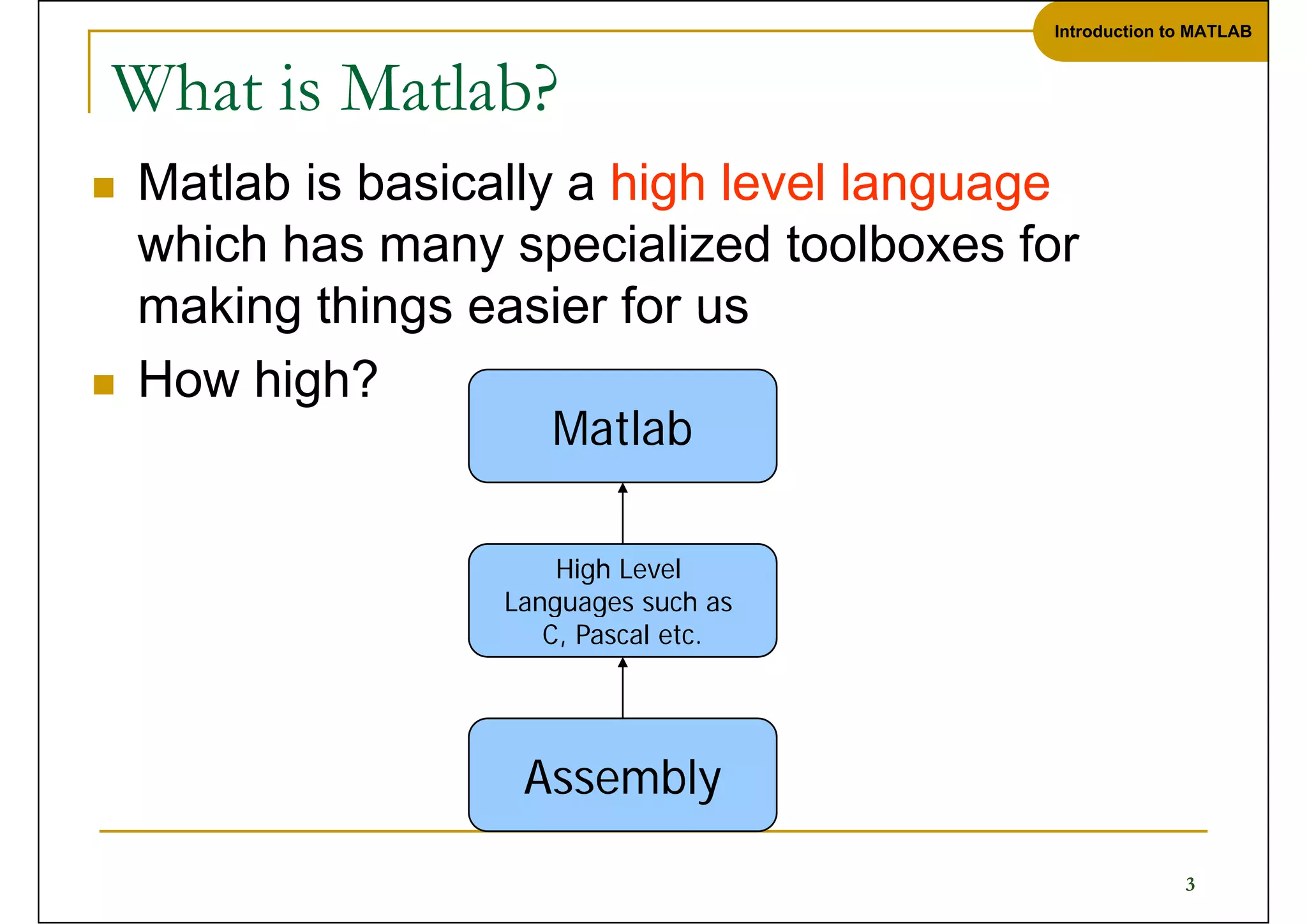 Introduction to MATLAB

What is Matlab?

Matlab is basically a high level language which has many specialized toolboxes for making things easier for us

How high?

Matlab

High Level Languages such as C, Pascal etc.

Assembly

3